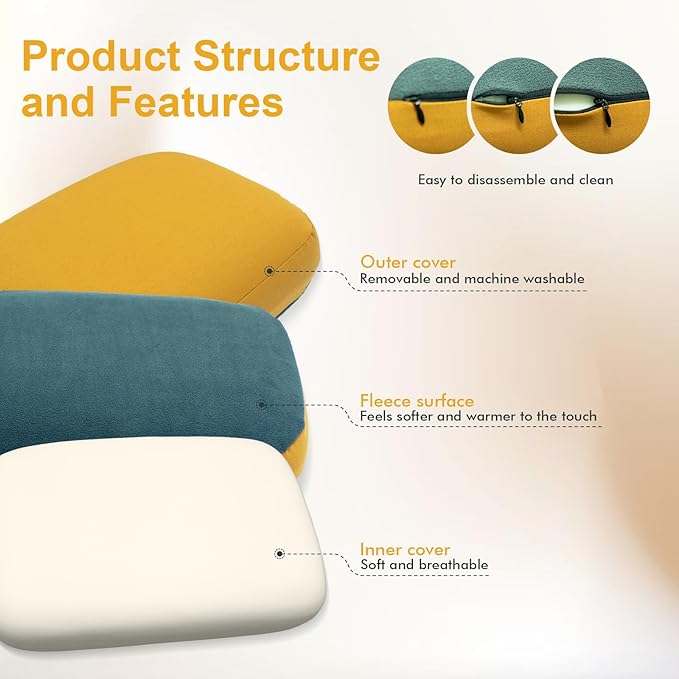 Product Structure and Features

Easy to disassemble and clean

Outer cover
Removable and machine washable

Fleece surface
Feels softer and warmer to the touch

Inner cover
Soft and breathable